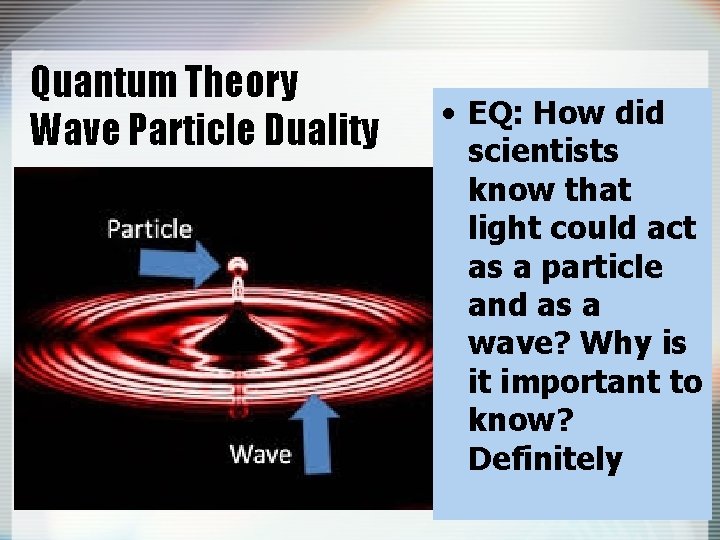 Quantum Theory
Wave Particle Duality

Particle

Wave

• EQ: How did scientists know that light could act as a particle and as a wave? Why is it important to know? Definitely